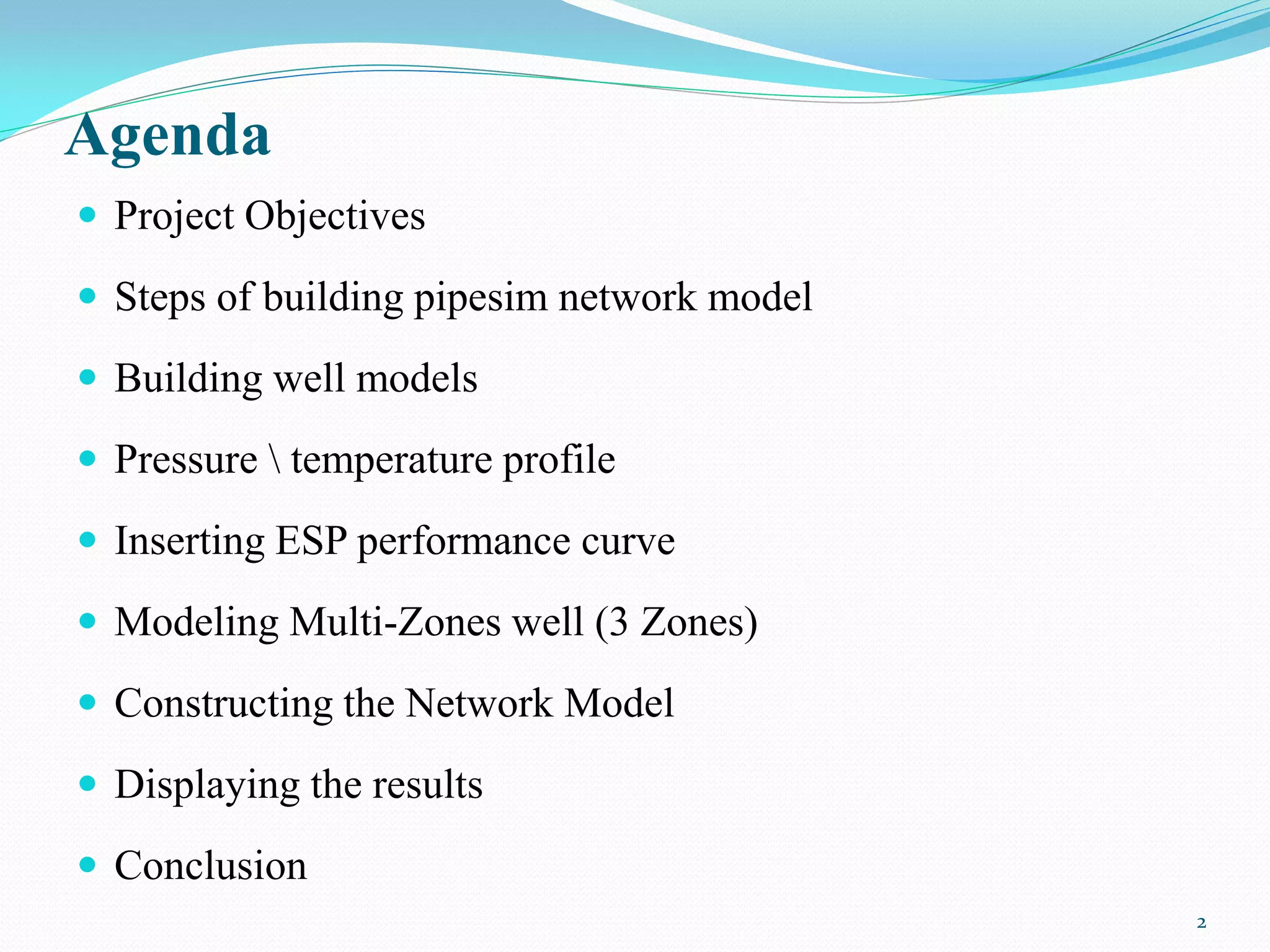 Agenda

- Project Objectives
- Steps of building pipesim network model
- Building well models
- Pressure \ temperature profile
- Inserting ESP performance curve
- Modeling Multi-Zones well (3 Zones)
- Constructing the Network Model
- Displaying the results
- Conclusion

2